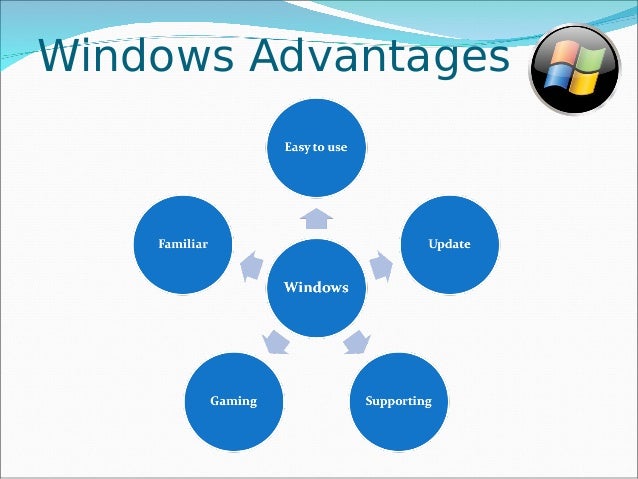 Windows Advantages

Easy to use

Familiar

Update

Windows

Gaming

Supporting